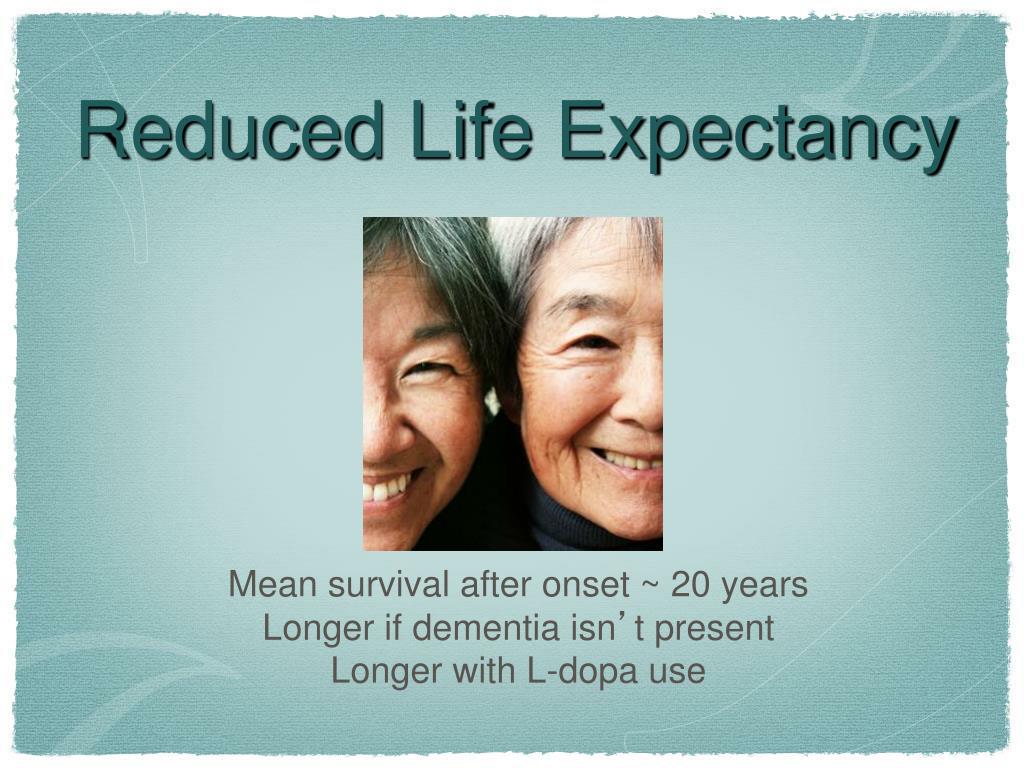 Reduced Life Expectancy

Mean survival after onset ~ 20 years
Longer if dementia isn’t present
Longer with L-dopa use